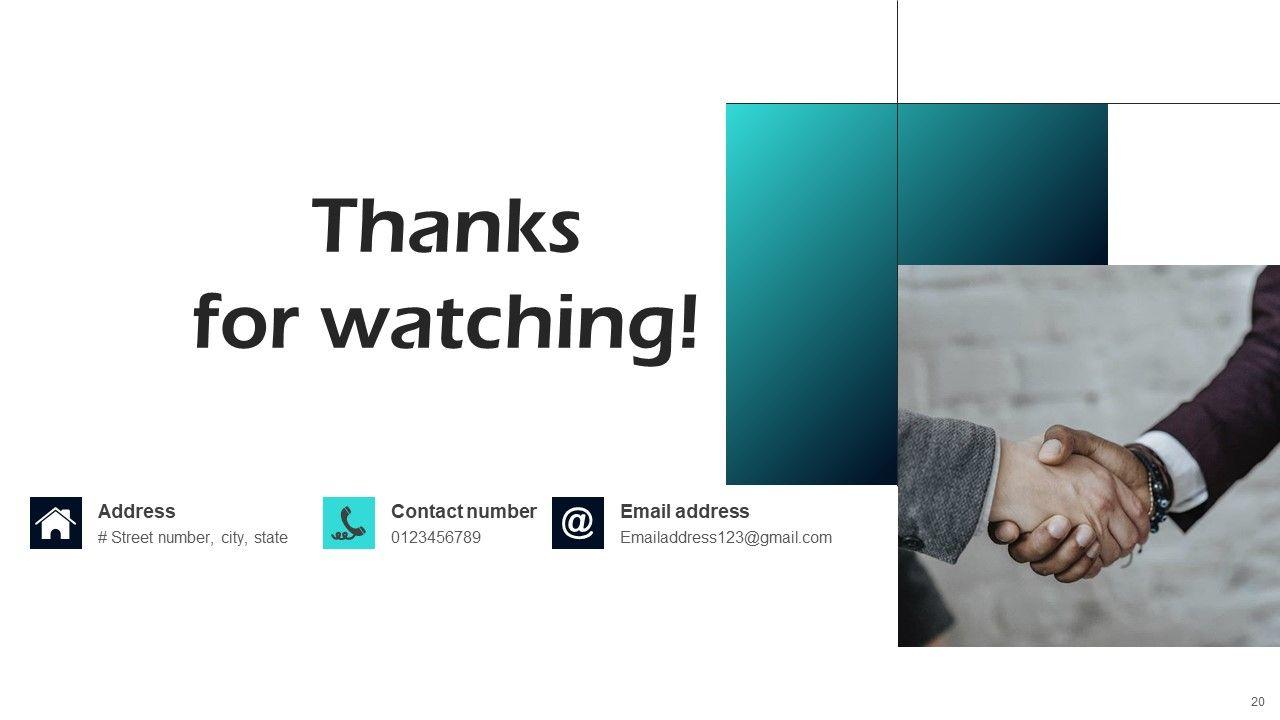 Thanks
for watching!

Address
# Street number, city, state

Contact number
0123456789

@

Email address
Emailaddress123@gmail.com

20